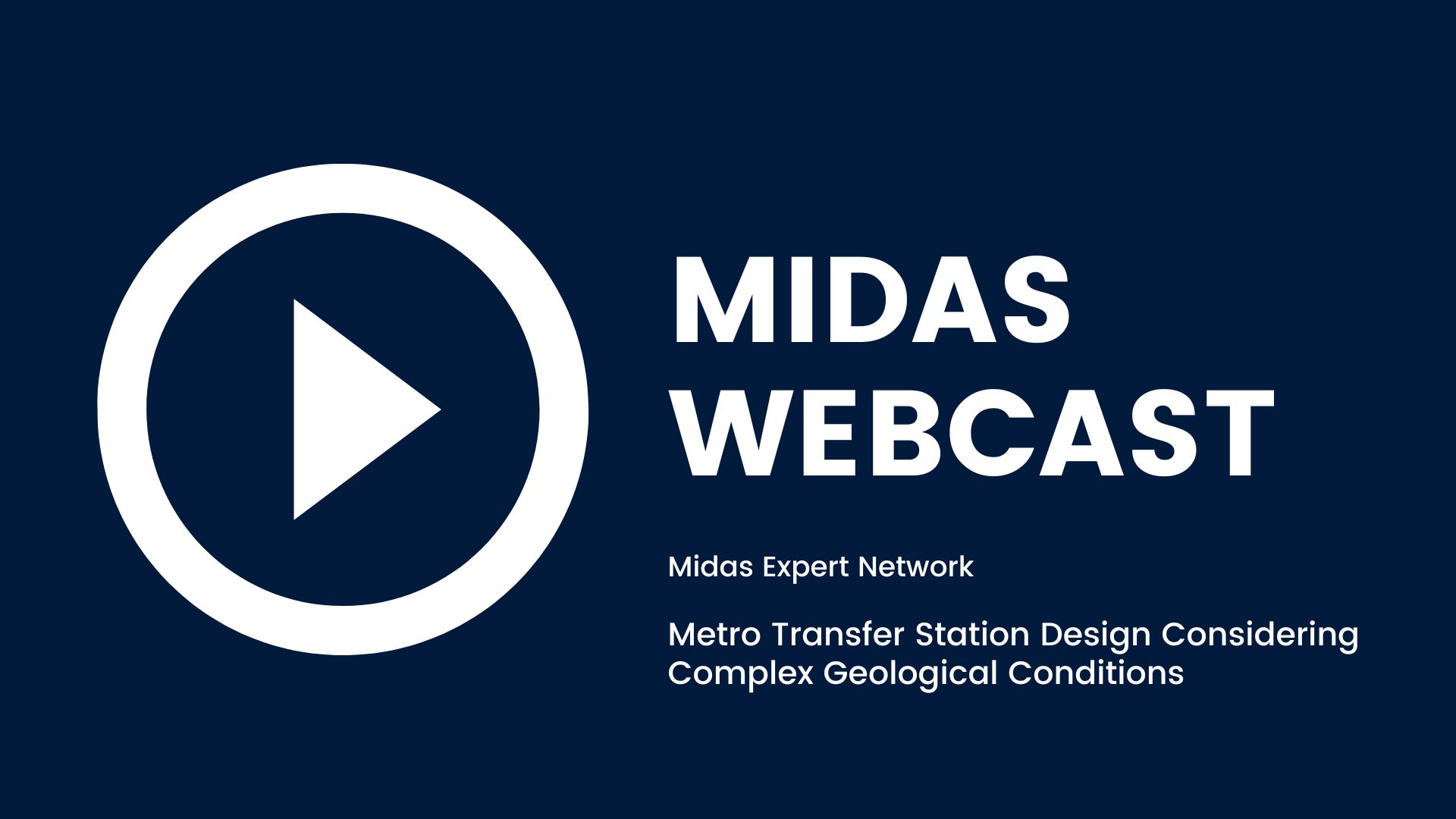 MIDAS
WEBCAST

Midas Expert Network

Metro Transfer Station Design Considering Complex Geological Conditions